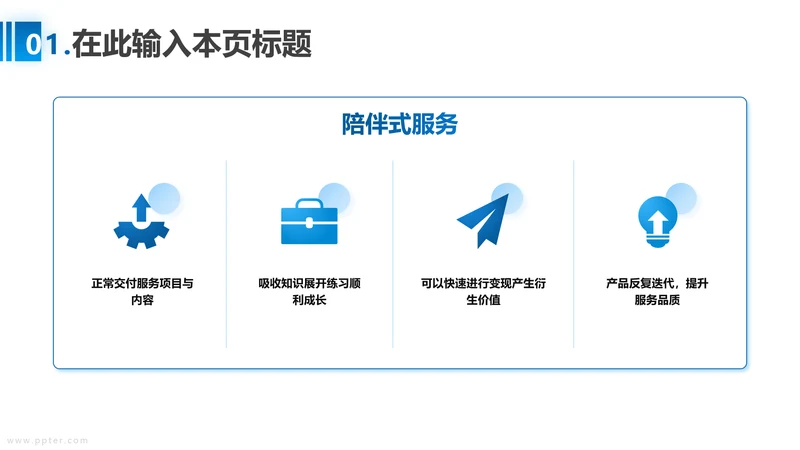 01.在此输入本页标题

陪伴式服务

正常交付服务项目与内容

吸收知识展开练习顺利成长

可以快速进行变现产生衍生价值

产品反复迭代，提升服务品质

www.ppter.com